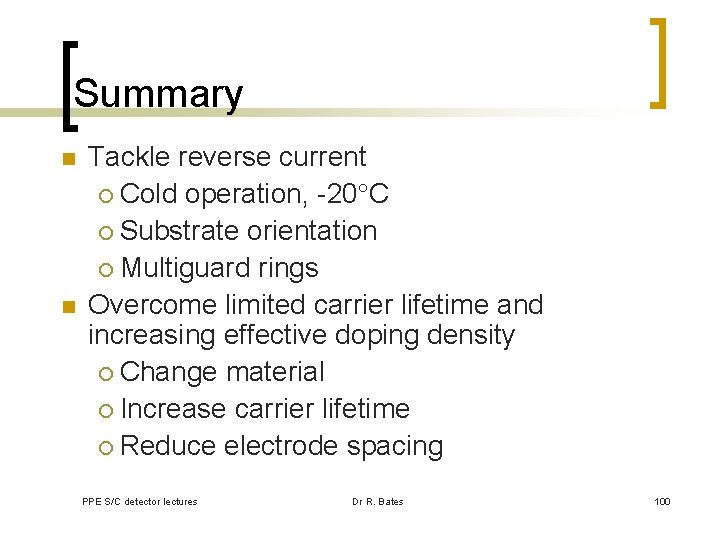 Summary

Tackle reverse current
Cold operation, -20°C
Substrate orientation
Multiguard rings

Overcome limited carrier lifetime and increasing effective doping density
Change material
Increase carrier lifetime
Reduce electrode spacing

PPE S/C detector lectures

Dr R. Bates

100